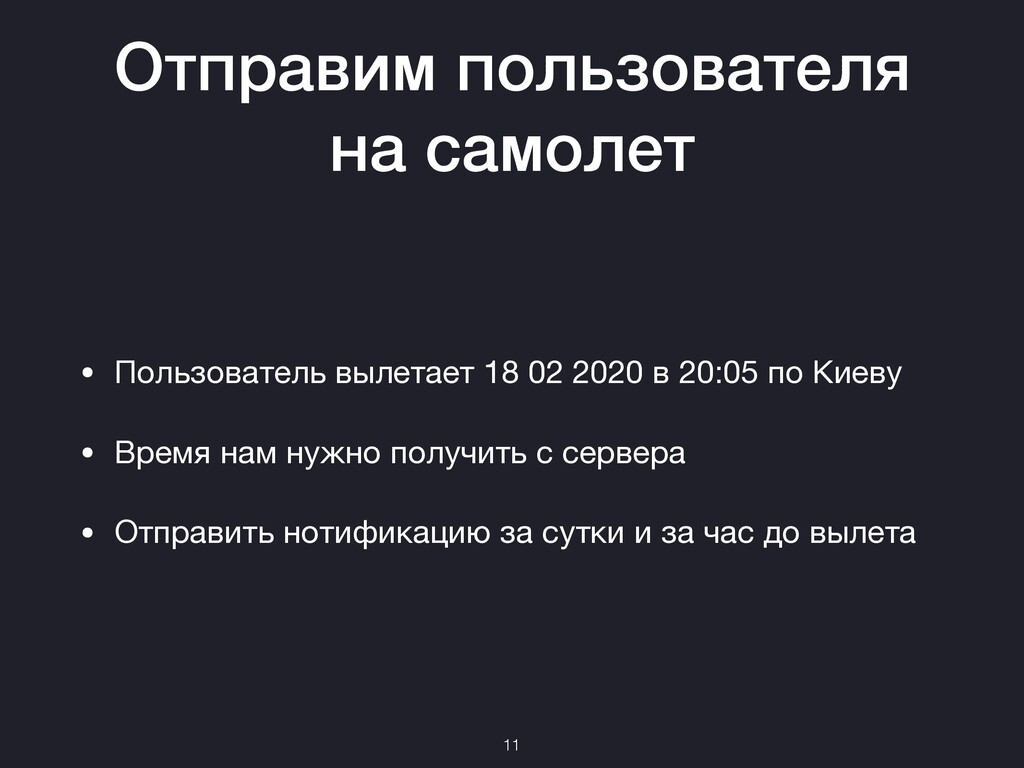 Отправим пользователя на самолет

• Пользователь вылетает 18 02 2020 в 20:05 по Киеву

• Время нам нужно получить с сервера

• Отправить нотификацию за сутки и за час до вылета

11